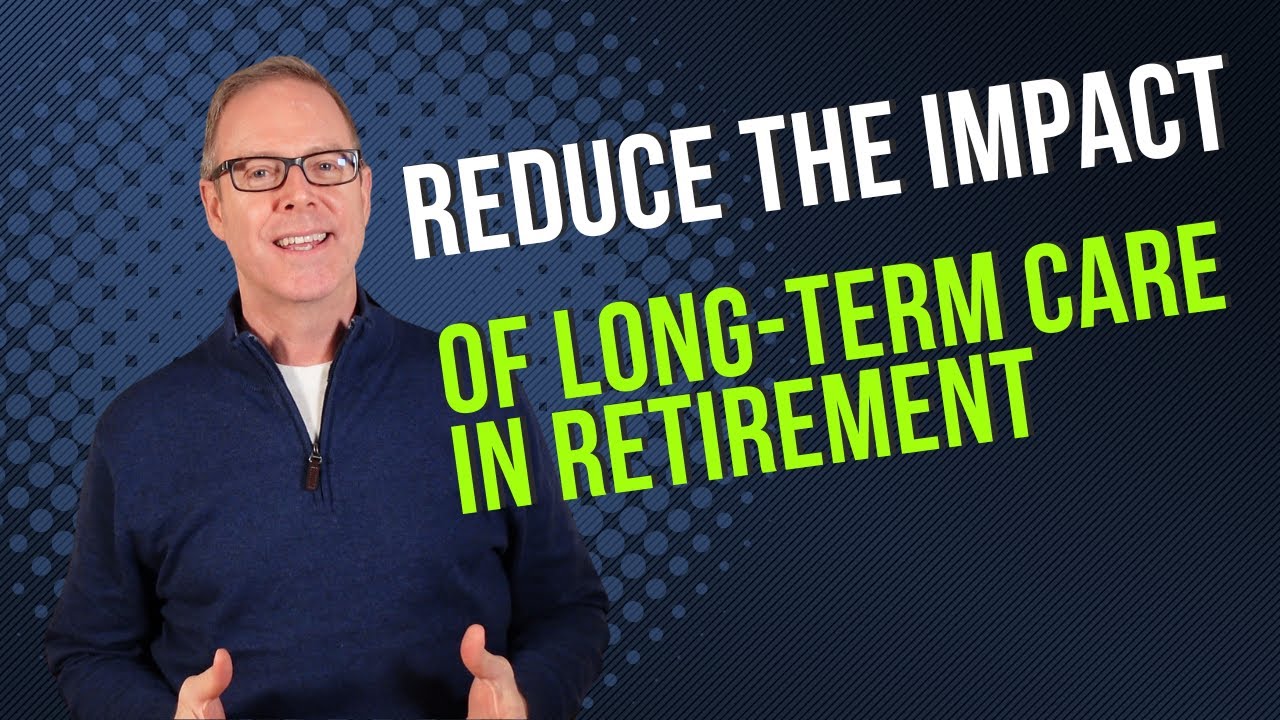 REDUCE THE IMPACT
OF LONG-TERM CARE IN RETIREMENT